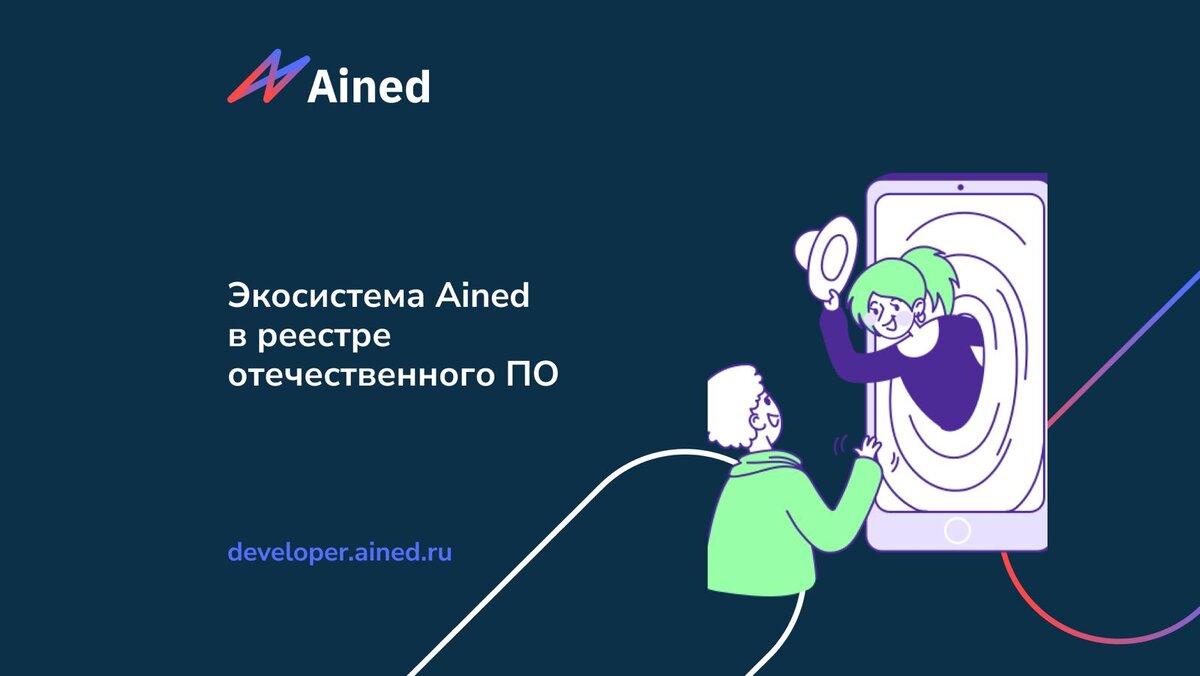 Ained

Экосистема Ained
в реестре
отечественного ПО

developer.ained.ru